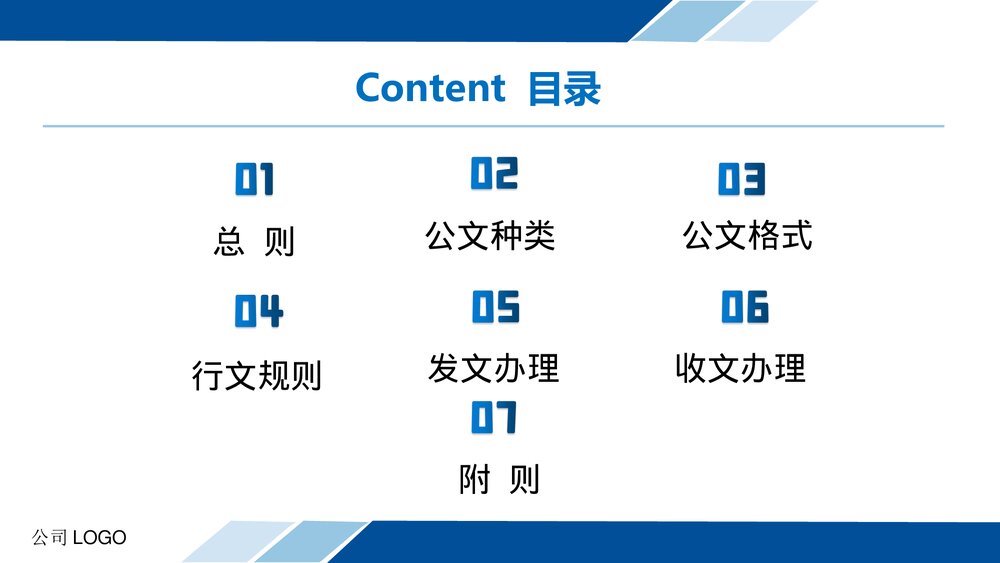 Content 目录

01
总 则

02
公文种类

03
公文格式

04
行文规则

05
发文办理

06
收文办理

07
附 则

公司 LOGO